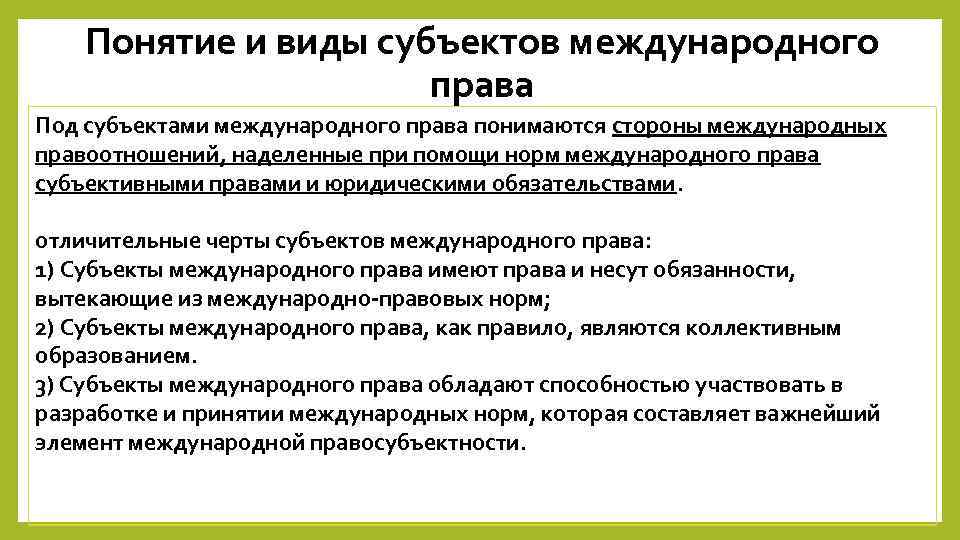 Понятие и виды субъектов международного права

Под субъектами международного права понимаются стороны международных правоотношений, наделенные при помощи норм международного права субъективными правами и юридическими обязательствами.

отличительные черты субъектов международного права:
1) Субъекты международного права имеют права и несут обязанности, вытекающие из международно-правовых норм;
2) Субъекты международного права, как правило, являются коллективным образованием.
3) Субъекты международного права обладают способностью участвовать в разработке и принятии международных норм, которая составляет важнейший элемент международной правосубъектности.